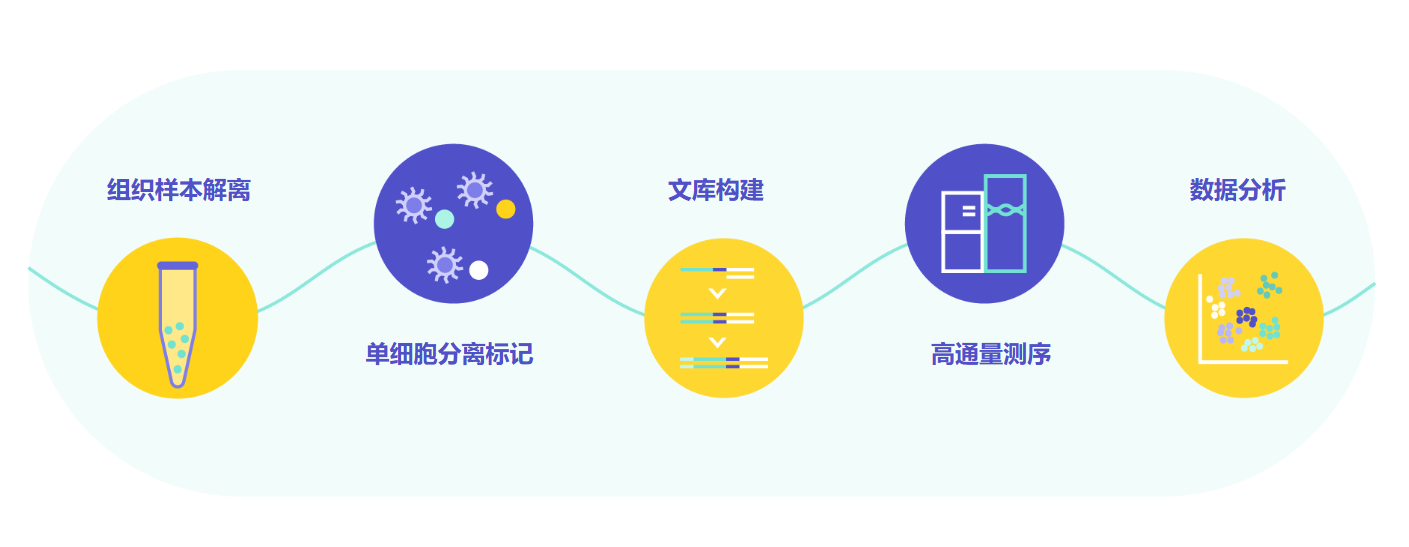 组织样本解离

单细胞分离标记

文库构建

高通量测序

数据分析